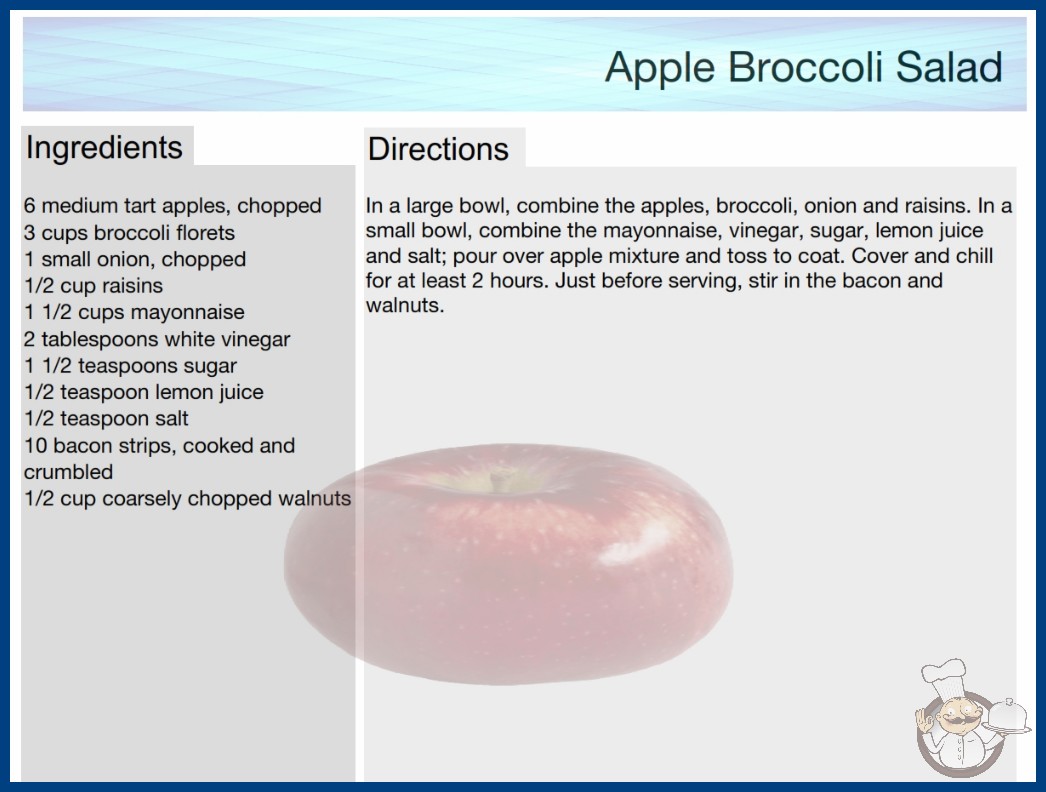 Apple Broccoli Salad

Ingredients

6 medium tart apples, chopped
3 cups broccoli florets
1 small onion, chopped
1/2 cup raisins
1 1/2 cups mayonnaise
2 tablespoons white vinegar
1 1/2 teaspoons sugar
1/2 teaspoon lemon juice
1/2 teaspoon salt
10 bacon strips, cooked and crumbled
1/2 cup coarsely chopped walnuts

Directions

In a large bowl, combine the apples, broccoli, onion and raisins. In a small bowl, combine the mayonnaise, vinegar, sugar, lemon juice and salt; pour over apple mixture and toss to coat. Cover and chill for at least 2 hours. Just before serving, stir in the bacon and walnuts.